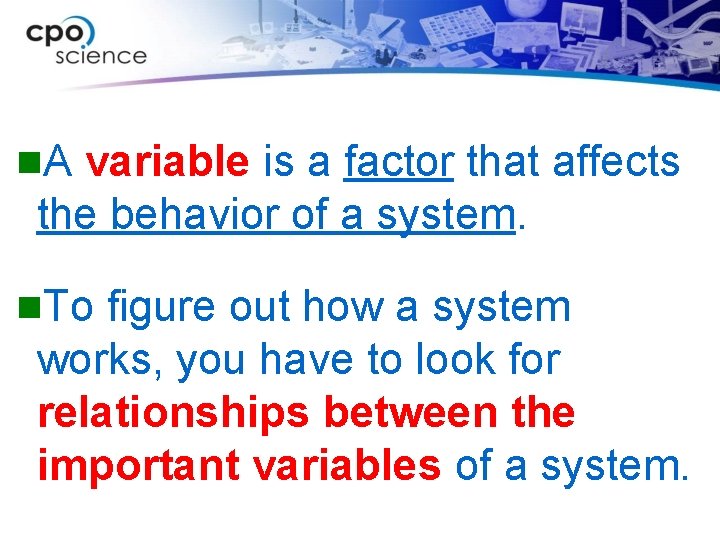 cpo science

A variable is a factor that affects the behavior of a system.

To figure out how a system works, you have to look for relationships between the important variables of a system.